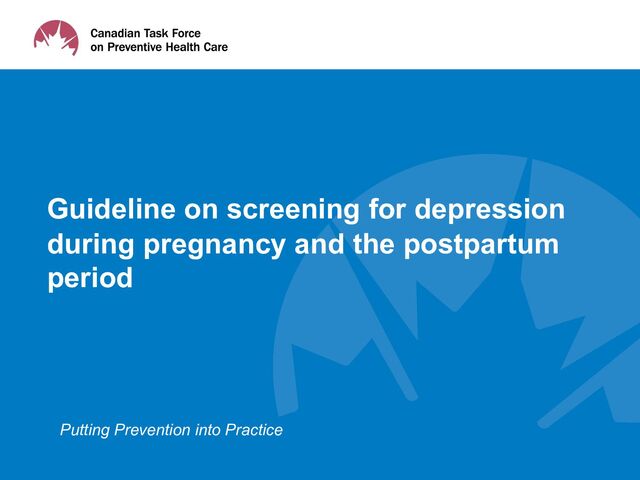 Canadian Task Force
on Preventive Health Care

Guideline on screening for depression during pregnancy and the postpartum period

Putting Prevention into Practice